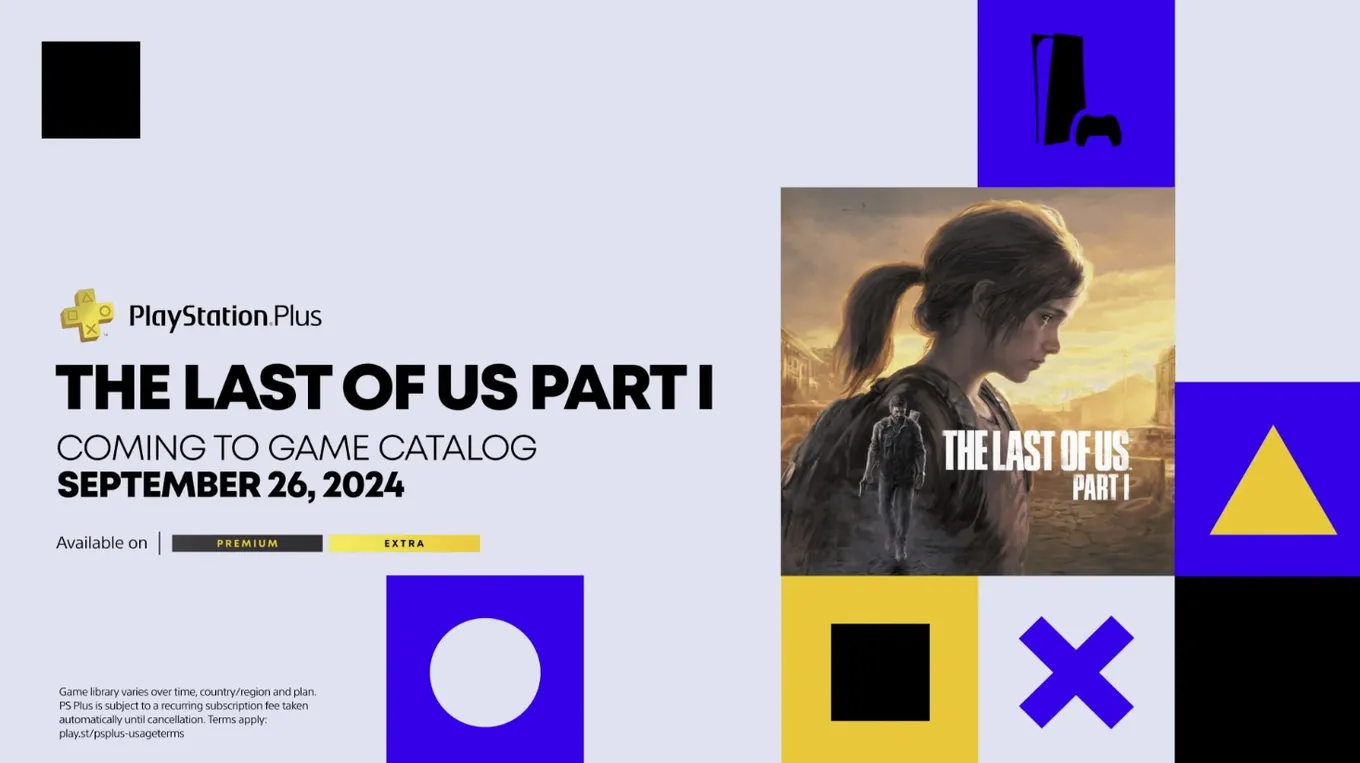 PlayStation Plus

THE LAST OF US PART I

COMING TO GAME CATALOG
SEPTEMBER 26, 2024

Available on | PREMIUM EXTRA

THE LAST OF US PART I

Game library varies over time, country/region and plan. PS Plus is subject to a recurring subscription fee taken automatically until cancellation. Terms apply: play.st/psplus-usageterms